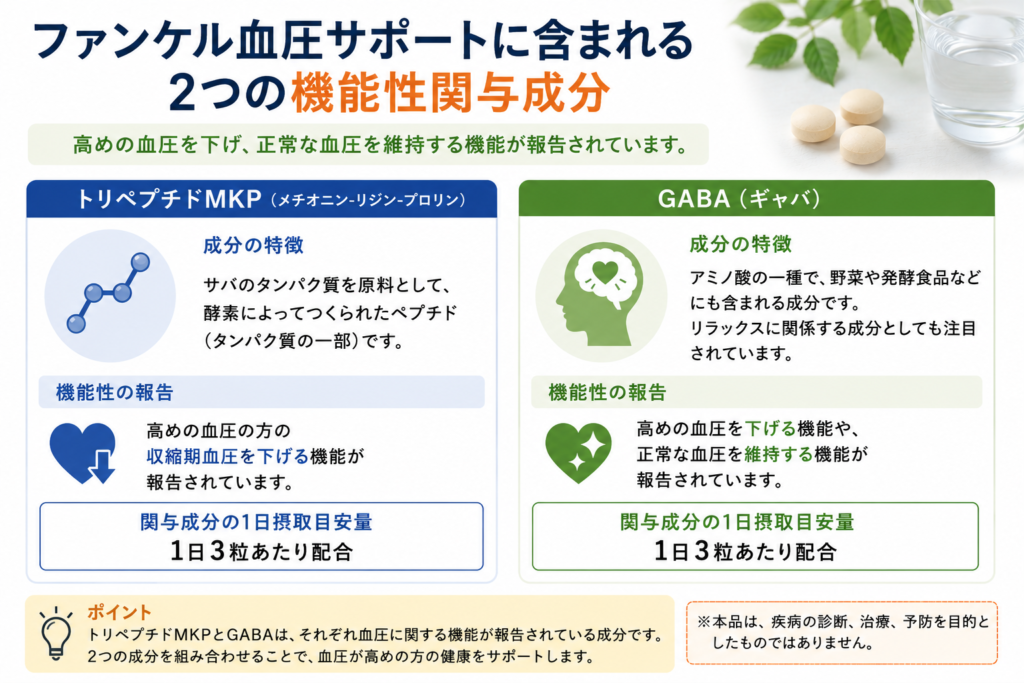 ファンケル血圧サポートに含まれる
2つの機能性関与成分

高めの血圧を下げ、正常な血圧を維持する機能が報告されています。

トリペプチドMKP（メチオニン-リジン-プロリン）

成分の特徴

サバのタンパク質を原料として、酵素によってつくられたペプチド（タンパク質の一部）です。

機能性の報告

高めの血圧の方の収縮期血圧を下げる機能が報告されています。

関与成分の1日摂取目安量
1日3粒あたり配合

GABA（ギャバ）

成分の特徴

アミノ酸の一種で、野菜や発酵食品などにも含まれる成分です。
リラックスに関係する成分としても注目されています。

機能性の報告

高めの血圧を下げる機能や、正常な血圧を維持する機能が報告されています。

関与成分の1日摂取目安量
1日3粒あたり配合

ポイント
トリペプチドMKPとGABAは、それぞれ血圧に関する機能が報告されている成分です。
2つの成分を組み合わせることで、血圧が高めの方の健康をサポートします。

※本品は、疾病の診断、治療、予防を目的としたものではありません。